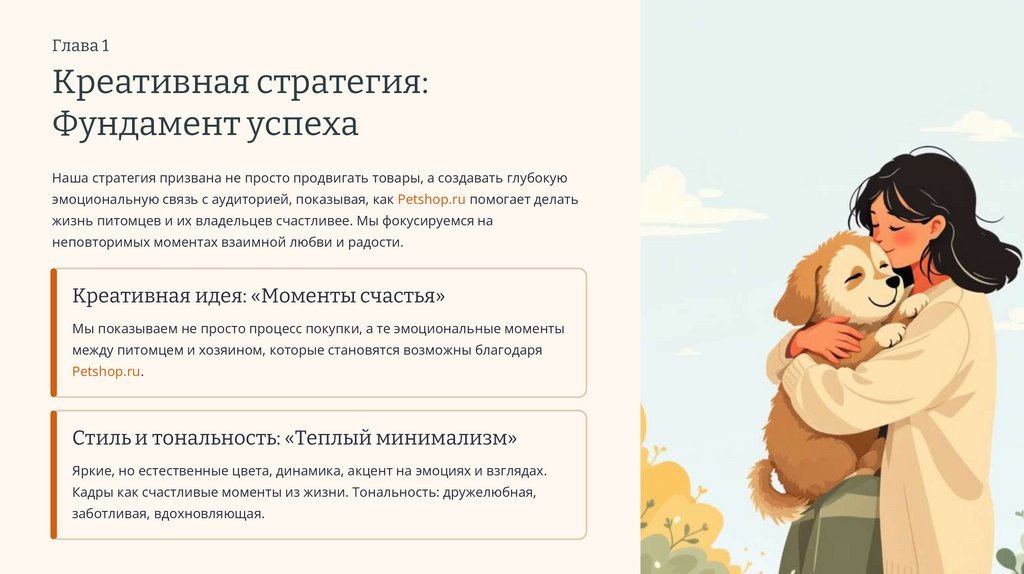 Глава 1

Креативная стратегия: Фундамент успеха

Наша стратегия призвана не просто продвигать товары, а создавать глубокую эмоциональную связь с аудиторией, показывая, как Petshop.ru помогает делать жизнь питомцев и их владельцев счастливее. Мы фокусируемся на неповторимых моментах взаимной любви и радости.

Креативная идея: «Моменты счастья»

Мы показываем не просто процесс покупки, а те эмоциональные моменты между питомцем и хозяином, которые становятся возможны благодаря Petshop.ru.

Стиль и тональность: «Теплый минимализм»

Яркие, но естественные цвета, динамика, акцент на эмоциях и взглядах. Кадры как счастливые моменты из жизни. Тональность: дружелюбная, заботливая, вдохновляющая.